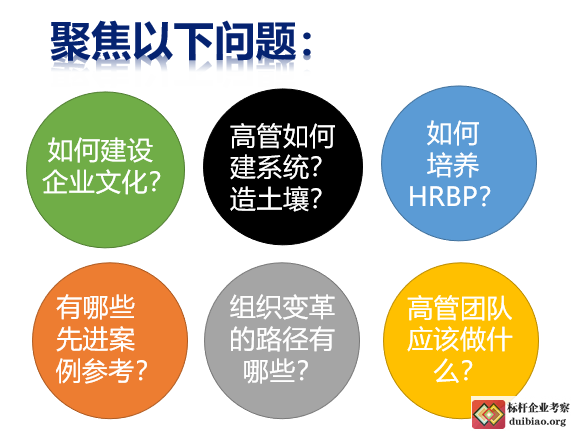 聚焦以下问题：

如何建设企业文化？

高管如何建系统？造土壤？

如何培养HRBP？

有哪些先进案例参考？

组织变革的路径有哪些？

高管团队应该做什么？

标杆企业考察
duibiao.org